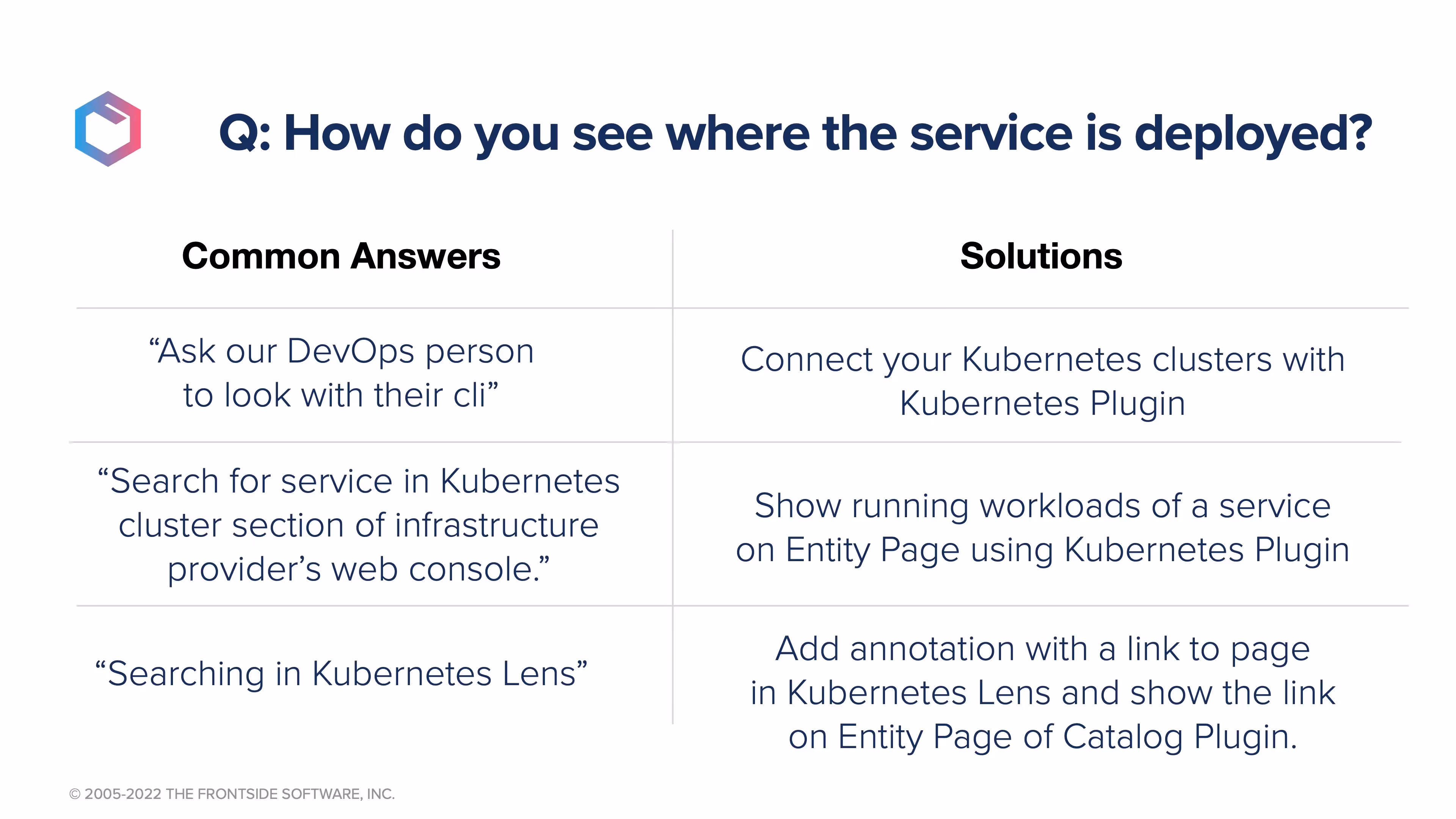 Q: How do you see where the service is deployed?

| Common Answers | Solutions |
|---|---|
| “Ask our DevOps person to look with their cli” | Connect your Kubernetes clusters with Kubernetes Plugin |
| “Search for service in Kubernetes cluster section of infrastructure provider’s web console.” | Show running workloads of a service on Entity Page using Kubernetes Plugin |
| “Searching in Kubernetes Lens” | Add annotation with a link to page in Kubernetes Lens and show the link on Entity Page of Catalog Plugin. |

© 2005-2022 THE FRONTSIDE SOFTWARE, INC.